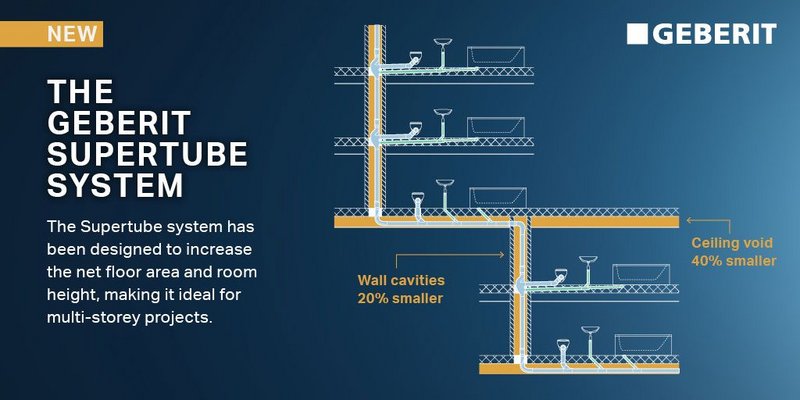 NEW

GEBERIT

THE GEBERIT SUPERTUBE SYSTEM

The Supertube system has been designed to increase the net floor area and room height, making it ideal for multi-storey projects.

Wall cavities 20% smaller

Ceiling void 40% smaller